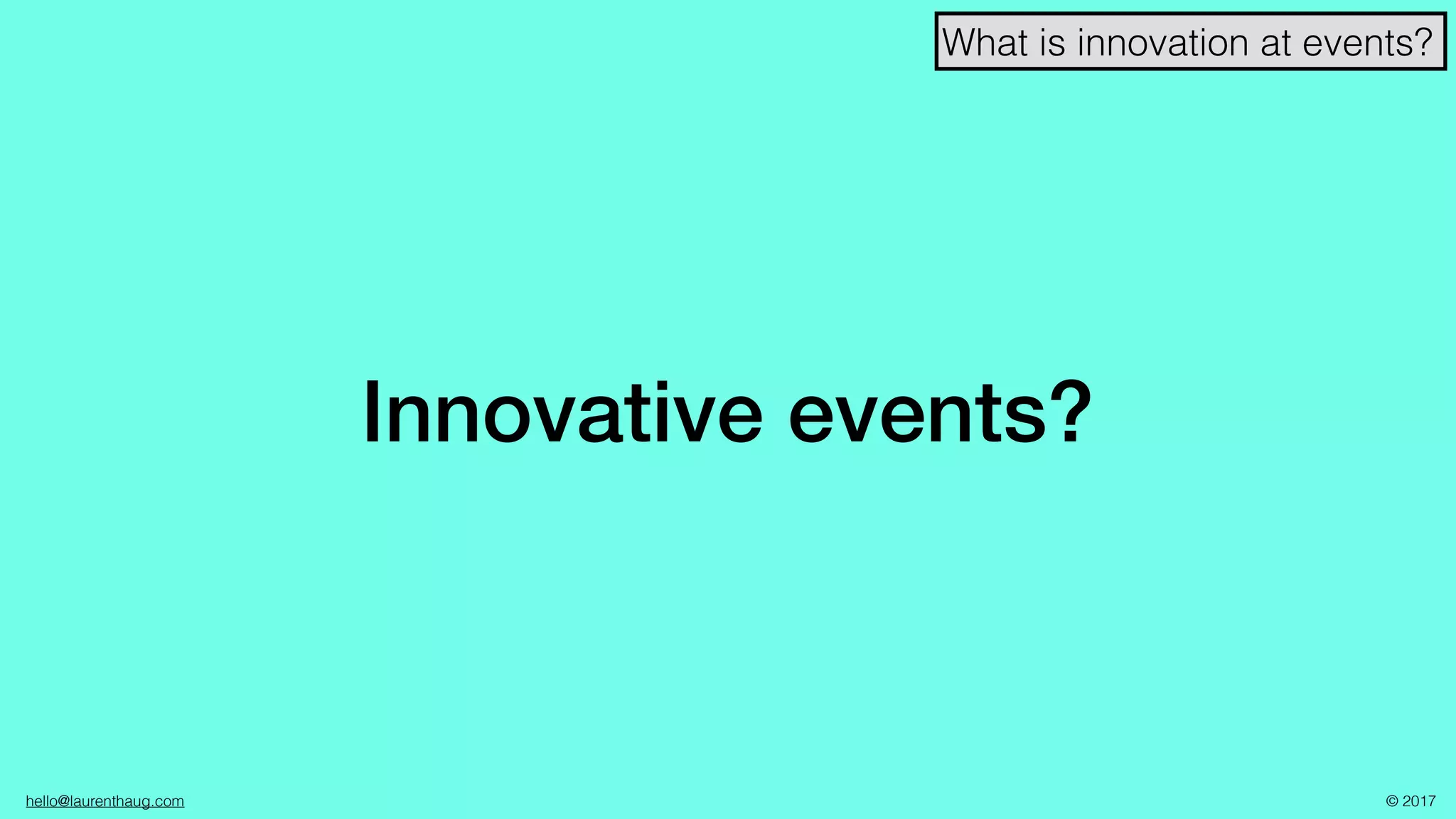 What is innovation at events?

Innovative events?

hello@laurenthaug.com

© 2017